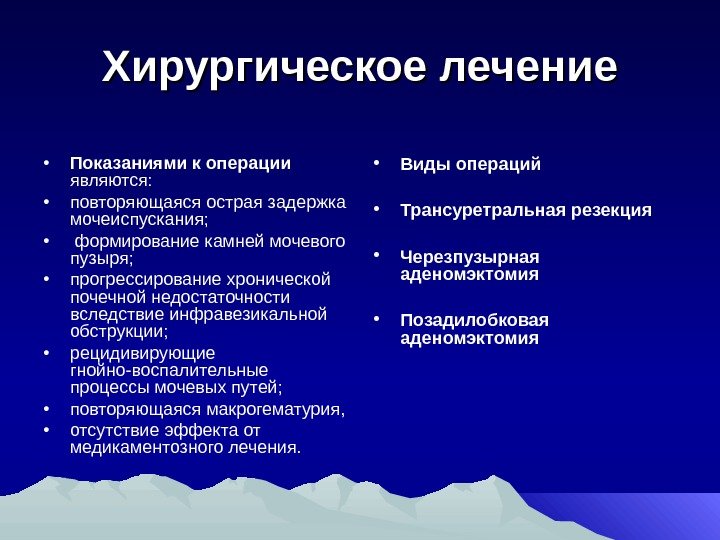 Хирургическое лечение

• Показаниями к операции являются:
• повторяющаяся острая задержка мочеиспускания;
• формирование камней мочевого пузыря;
• прогрессирование хронической почечной недостаточности вследствие инфравезикальной обструкции;
• рецидивирующие гнойно-воспалительные процессы мочевых путей;
• повторяющаяся макрогематурия,
• отсутствие эффекта от медикаментозного лечения.

• Виды операций
• Трансуретральная резекция
• Черезпузырная аденомэктомия
• Позадилобковая аденомэктомия